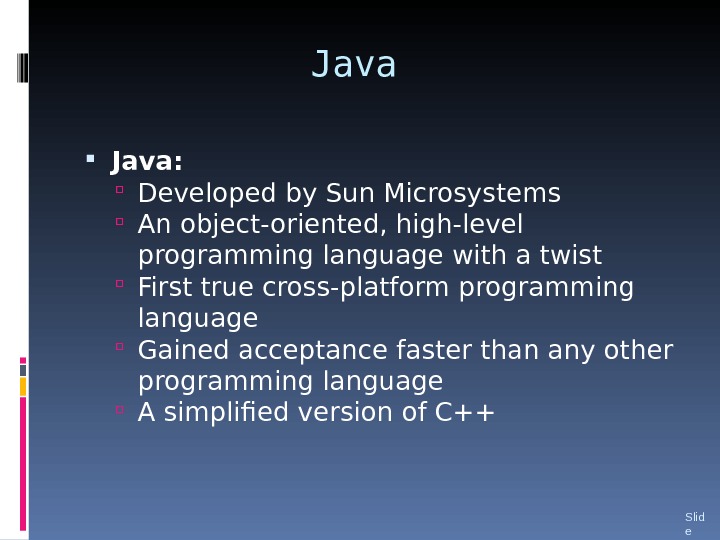 Java

- Java:
  - Developed by Sun Microsystems
  - An object-oriented, high-level programming language with a twist
  - First true cross-platform programming language
  - Gained acceptance faster than any other programming language
  - A simplified version of C++

Slide